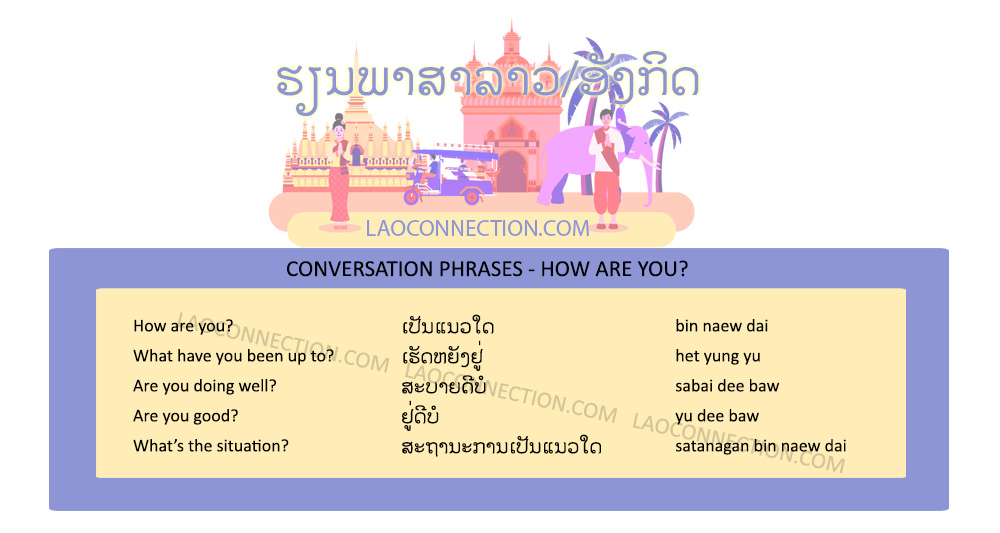 ຮຽນພາສາລາວ/ອັງກິດ

LAOCONNECTION.COM

CONVERSATION PHRASES - HOW ARE YOU?

| | | |
|---|---|---|
| How are you? | ເປັນແນວໃດ | bin naew dai |
| What have you been up to? | ເຮັດຫຍັງຢູ່ | het yung yu |
| Are you doing well? | ສະບາຍດີບໍ່ | sabai dee baw |
| Are you good? | ຢູ່ດີບໍ່ | yu dee baw |
| What's the situation? | ສະຖານະການເປັນແນວໃດ | satanagan bin naew dai |

LAOCONNECTION.COM LAOCONNECTION.COM LAOCONNECTION.COM